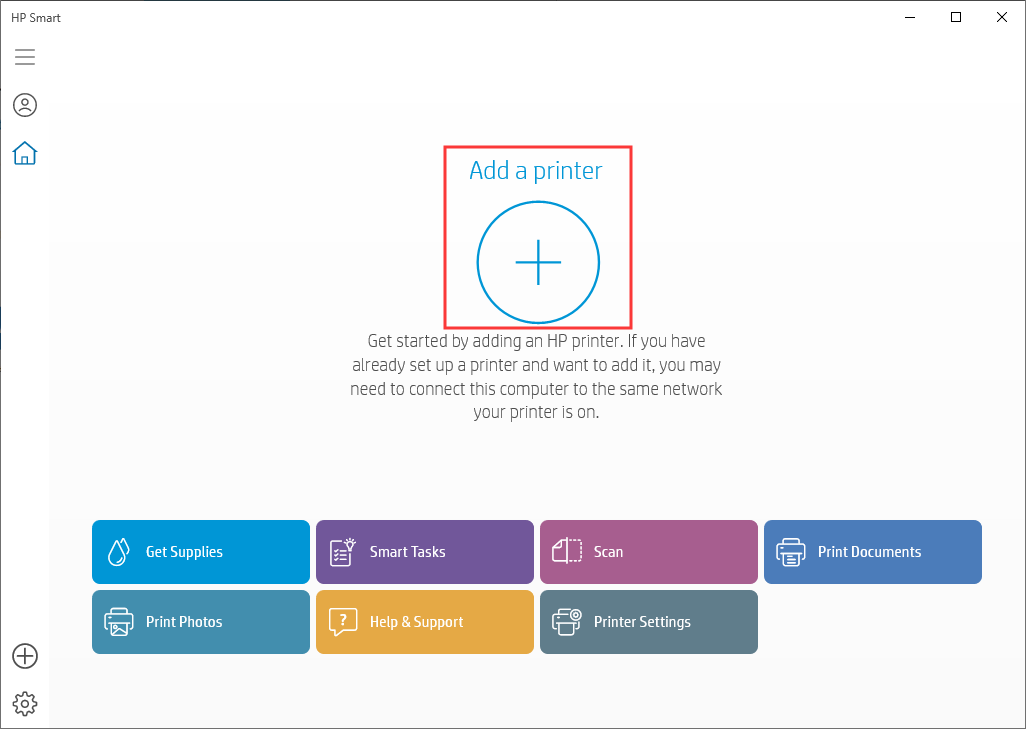 HP Smart

Add a printer

Get started by adding an HP printer. If you have already set up a printer and want to add it, you may need to connect this computer to the same network your printer is on.

Get Supplies
Smart Tasks
Scan
Print Documents
Print Photos
Help & Support
Printer Settings